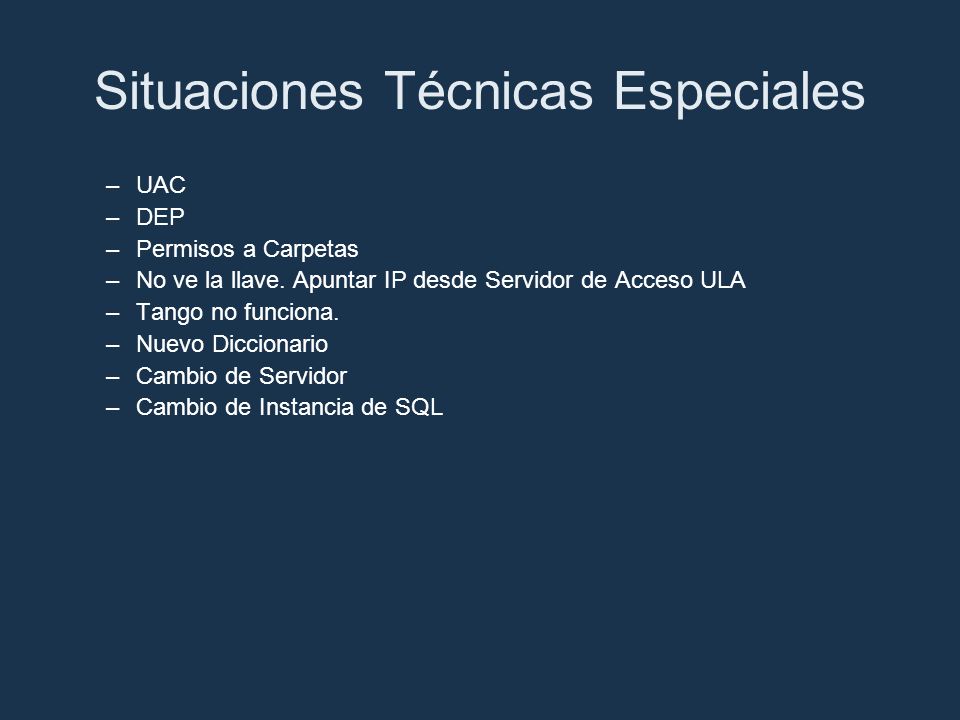 Situaciones Técnicas Especiales

– UAC
– DEP
– Permisos a Carpetas
– No ve la llave. Apuntar IP desde Servidor de Acceso ULA
– Tango no funciona.
– Nuevo Diccionario
– Cambio de Servidor
– Cambio de Instancia de SQL